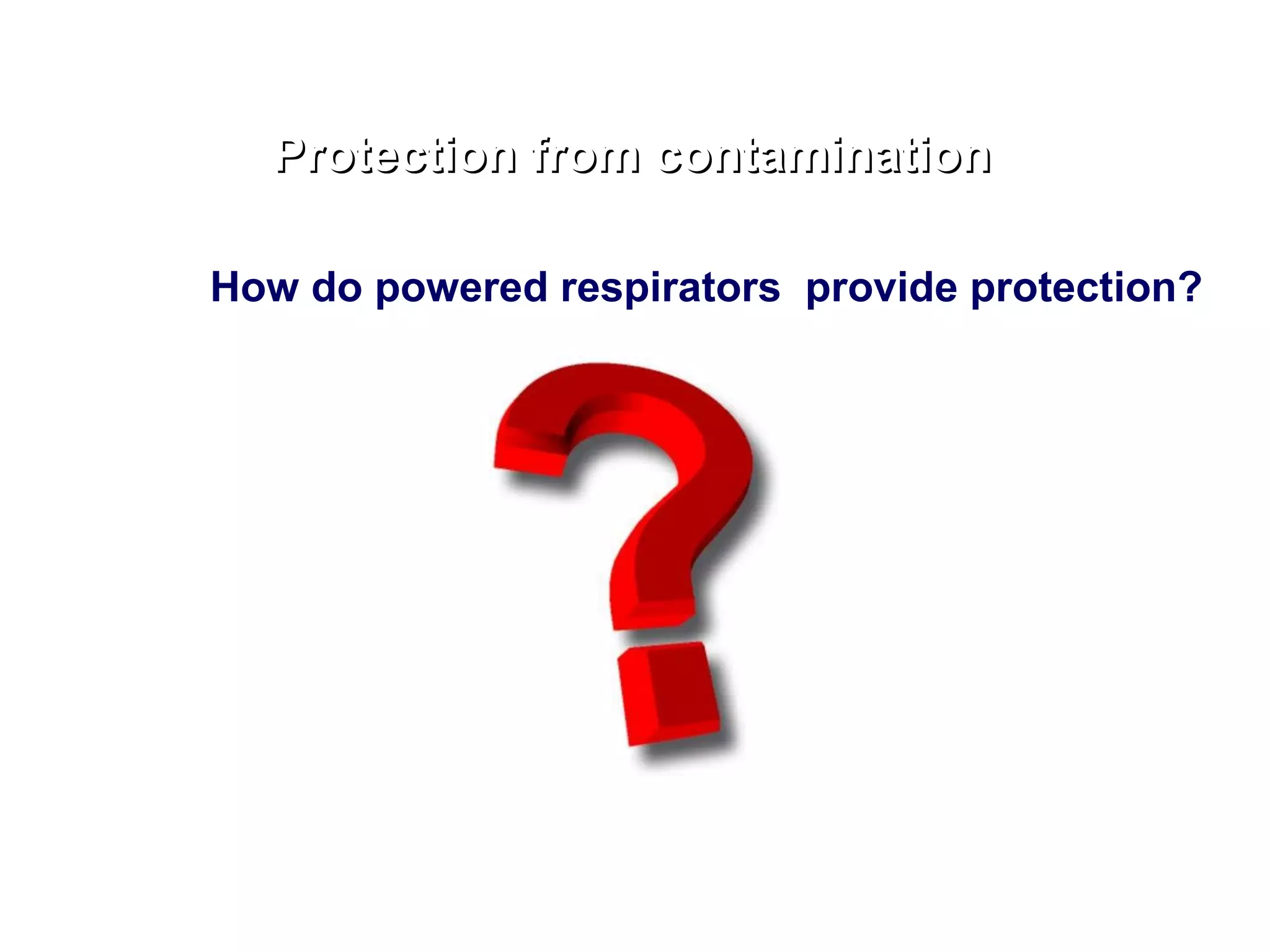 Protection from contamination

How do powered respirators provide protection?